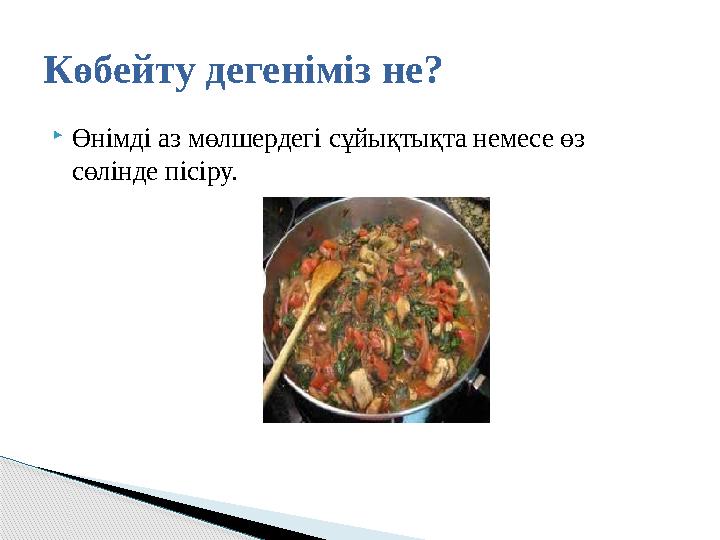 Көбейту дегеніміз не?

Өнімді аз мөлшердегі сұйықтықта немесе өз сөлінде пісіру.